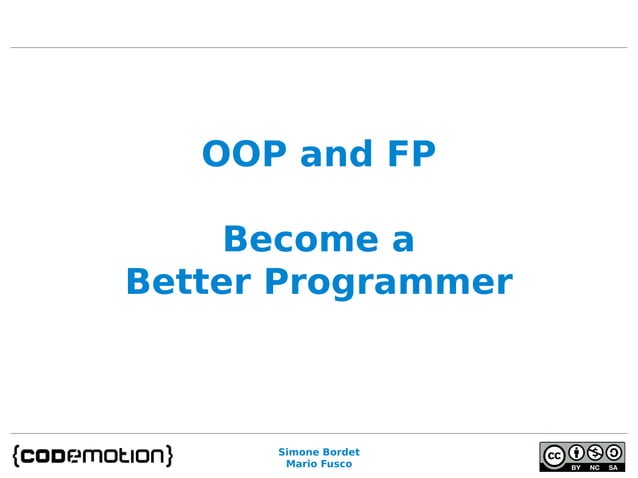 OOP and FP

Become a
Better Programmer

{codemotion}

Simone Bordet
Mario Fusco

cc BY NC SA